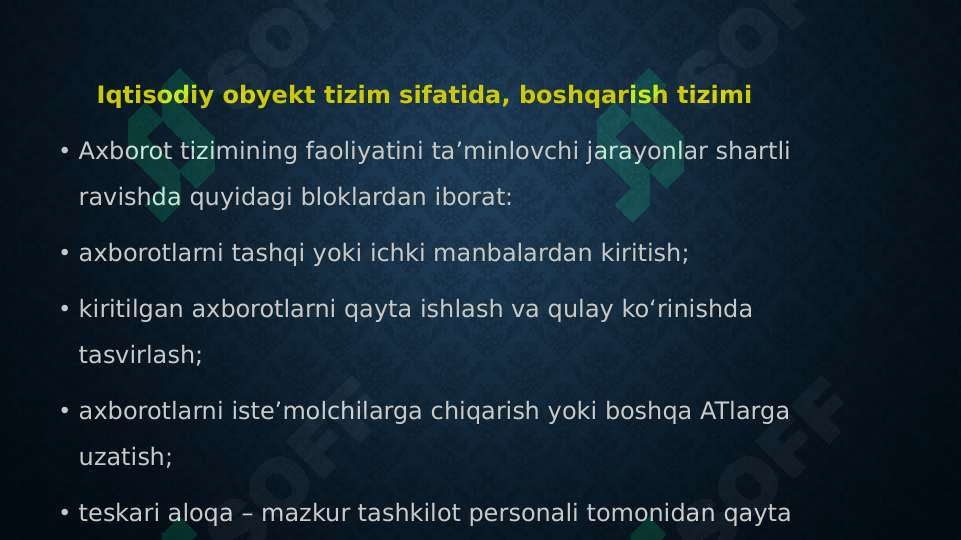 Iqtisodiy obyekt tizim sifatida, boshqarish tizimi

• Axborot tizimining faoliyatini ta’minlovchi jarayonlar shartli ravishda quyidagi bloklardan iborat:

• axborotlarni tashqi yoki ichki manbalardan kiritish;

• kiritilgan axborotlarni qayta ishlash va qulay ko‘rinishda tasvirlash;

• axborotlarni iste’molchilarga chiqarish yoki boshqa ATlarga uzatish;

• teskari aloqa – mazkur tashkilot personali tomonidan qayta